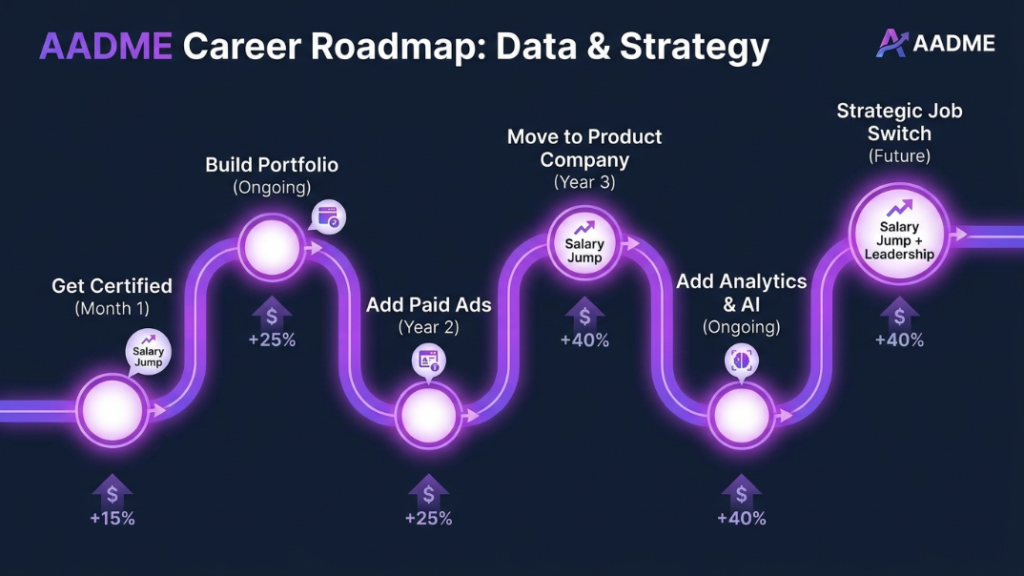 AADME Career Roadmap: Data & Strategy

AADME

Get Certified
(Month 1)

Salary Jump

$
+15%

Build Portfolio
(Ongoing)

$
+25%

Add Paid Ads
(Year 2)

$
+25%

Move to Product Company
(Year 3)

Salary Jump

$
+40%

Add Analytics & AI
(Ongoing)

$
+40%

Strategic Job Switch
(Future)

Salary Jump + Leadership

$
+40%